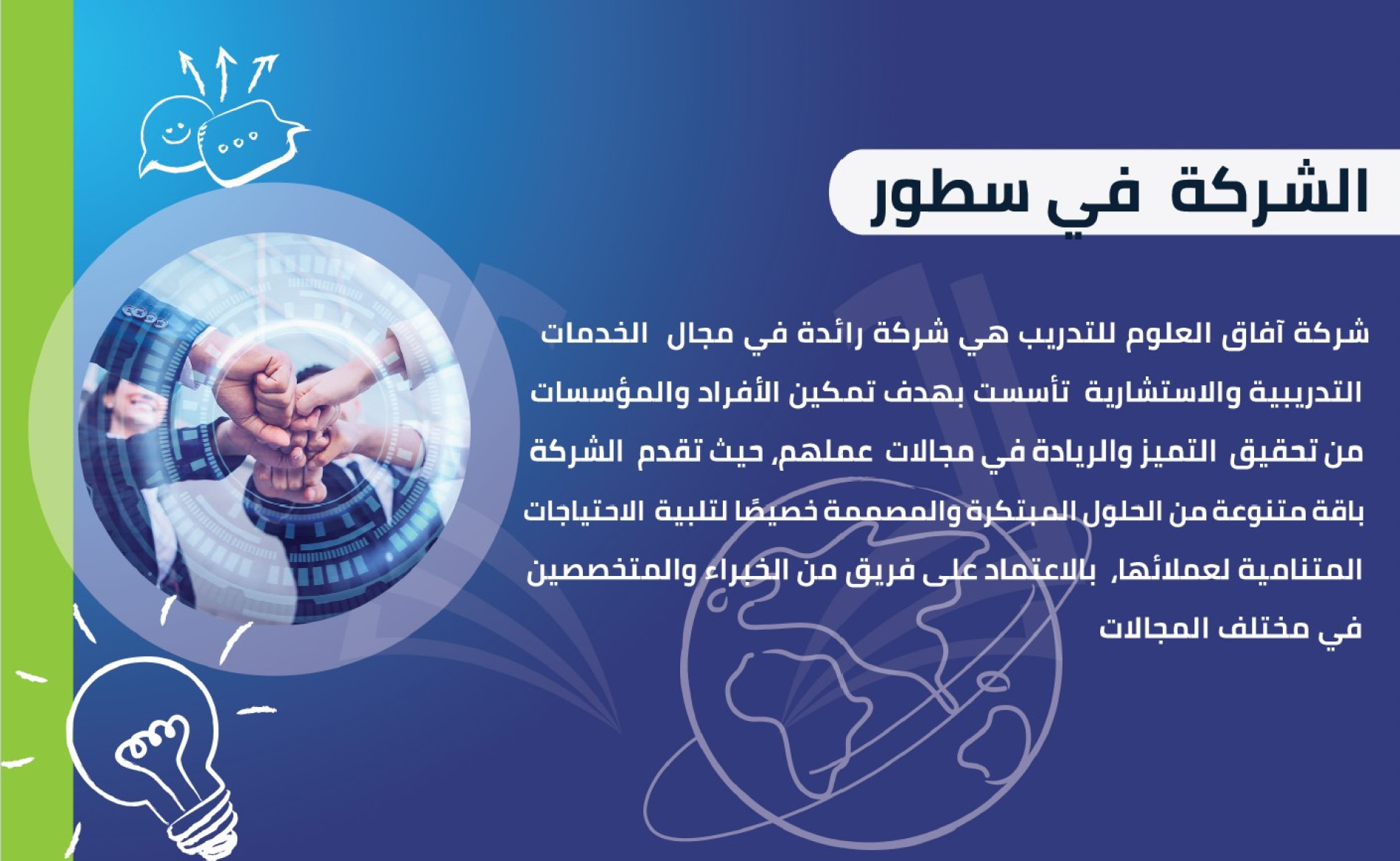 الشركة في سطور

شركة آفاق العلوم للتدريب هي شركة رائدة في مجال الخدمات التدريبية والاستشارية تأسست بهدف تمكين الأفراد والمؤسسات من تحقيق التميز والريادة في مجالات عملهم، حيث تقدم الشركة باقة متنوعة من الحلول المبتكرة والمصممة خصيصًا لتلبية الاحتياجات المتنامية لعملائها، بالاعتماد على فريق من الخبراء والمتخصصين في مختلف المجالات